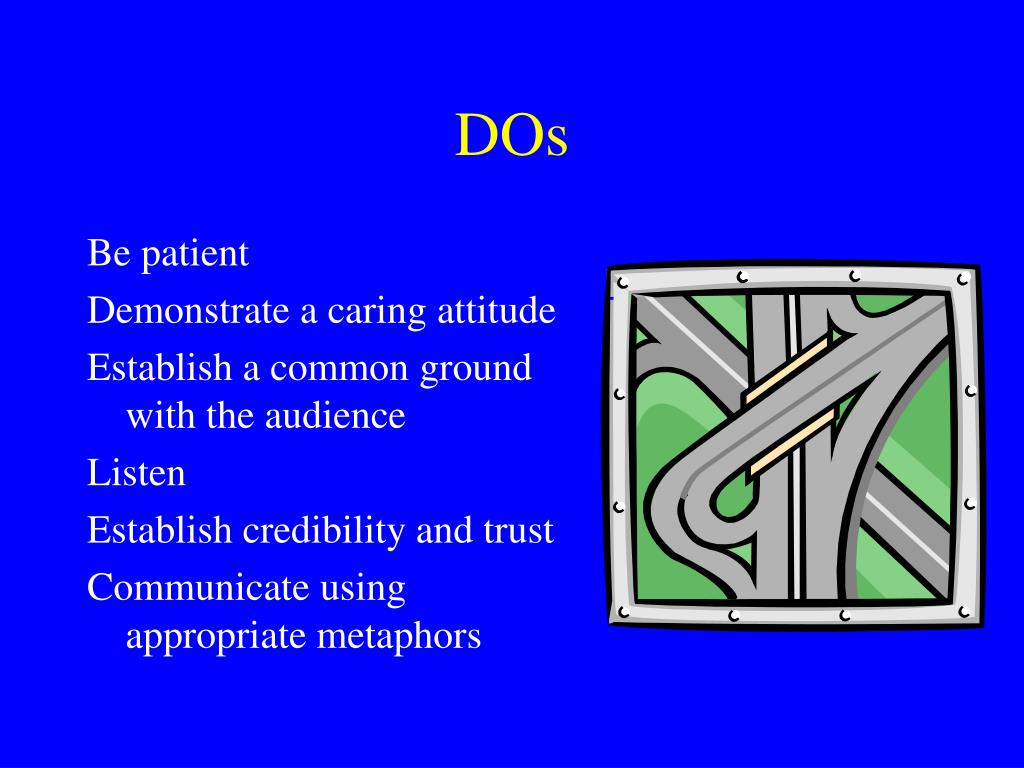 DOs

Be patient

Demonstrate a caring attitude

Establish a common ground with the audience

Listen

Establish credibility and trust

Communicate using appropriate metaphors